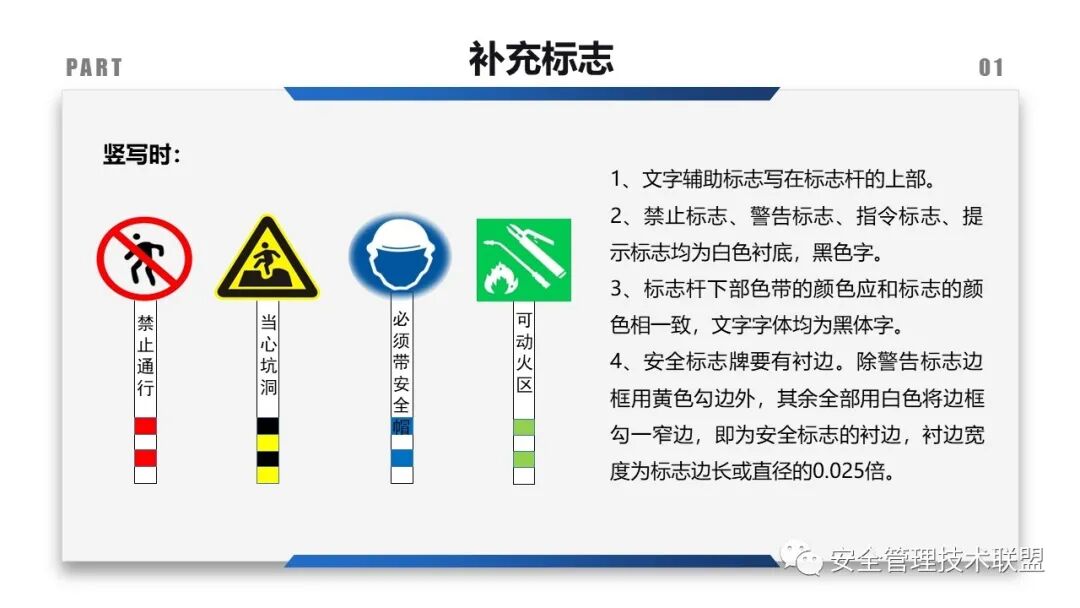 PART

补充标志

01

竖写时：

禁止通行

当心坑洞

必须带安全帽

可动火区

1、文字辅助标志写在标志杆的上部。

2、禁止标志、警告标志、指令标志、提示标志均为白色衬底，黑色字。

3、标志杆下部色带的颜色应和标志的颜色相一致，文字字体均为黑体字。

4、安全标志牌要有衬边。除警告标志边框用黄色勾边外，其余全部用白色将边框勾一窄边，即为安全标志的衬边，衬边宽度为标志边长或直径的0.025倍。

安全管理技术联盟